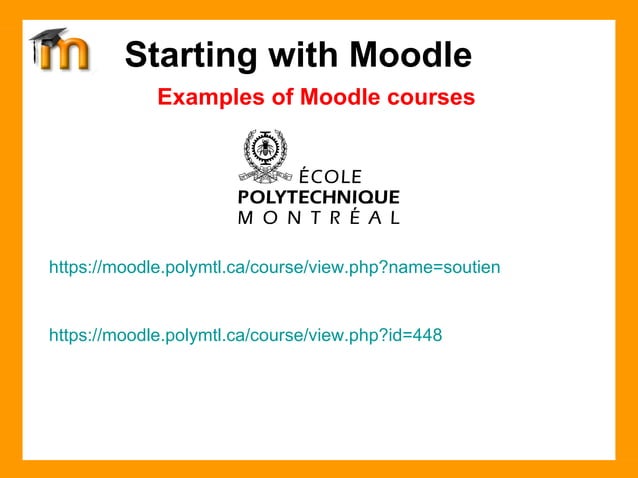 Starting with Moodle

Examples of Moodle courses

ÉCOLE
POLYTECHNIQUE
MONTRÉAL

https://moodle.polymtl.ca/course/view.php?name=soutien

https://moodle.polymtl.ca/course/view.php?id=448